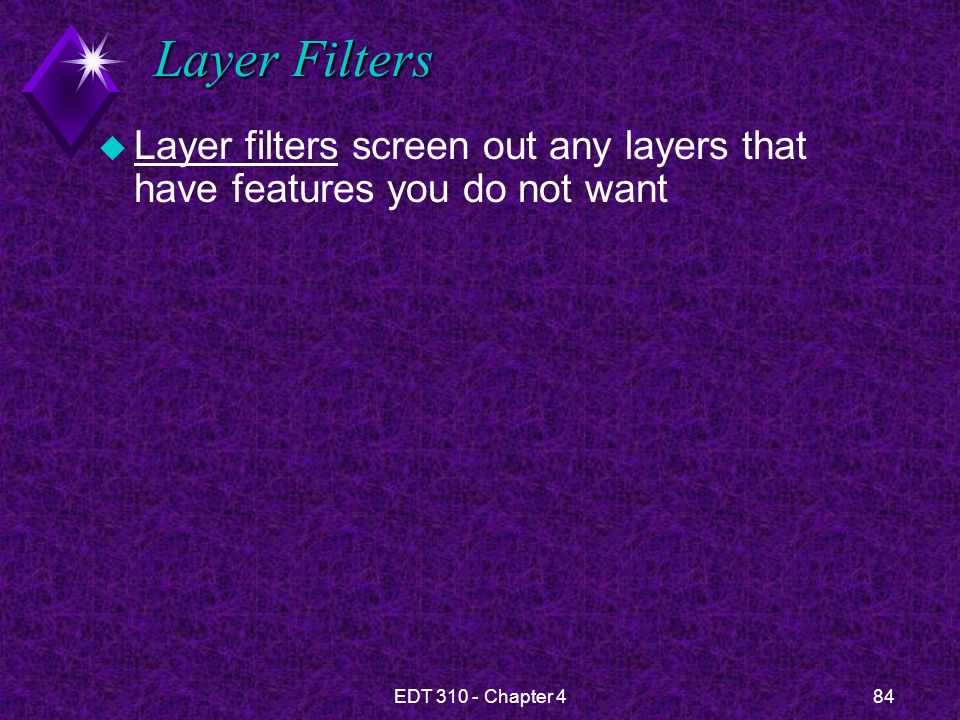 Layer Filters

Layer filters screen out any layers that have features you do not want

EDT 310 - Chapter 4

84